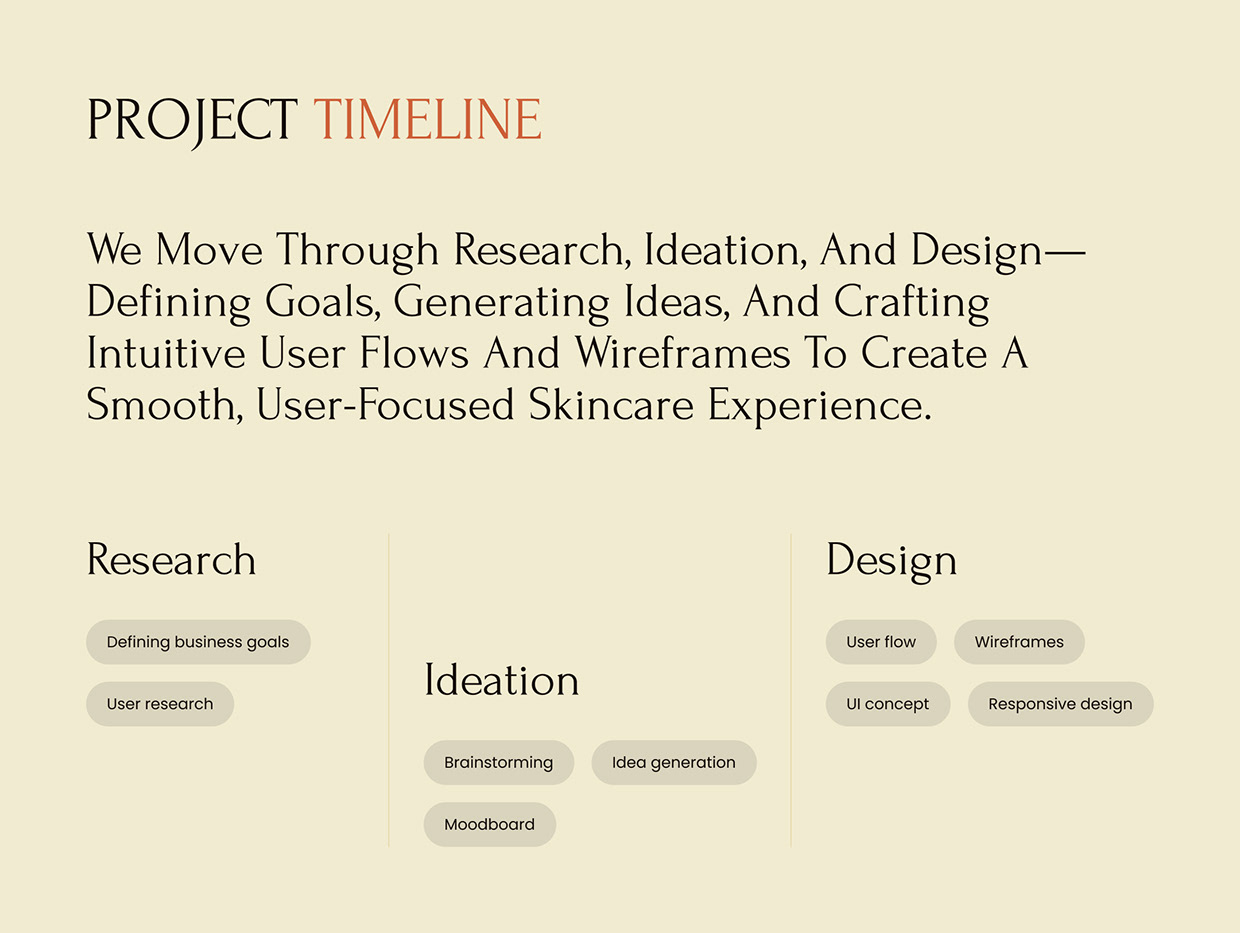 PROJECT TIMELINE

We Move Through Research, Ideation, And Design—Defining Goals, Generating Ideas, And Crafting Intuitive User Flows And Wireframes To Create A Smooth, User-Focused Skincare Experience.

Research

Defining business goals

User research

Ideation

Brainstorming

Idea generation

Moodboard

Design

User flow

Wireframes

UI concept

Responsive design